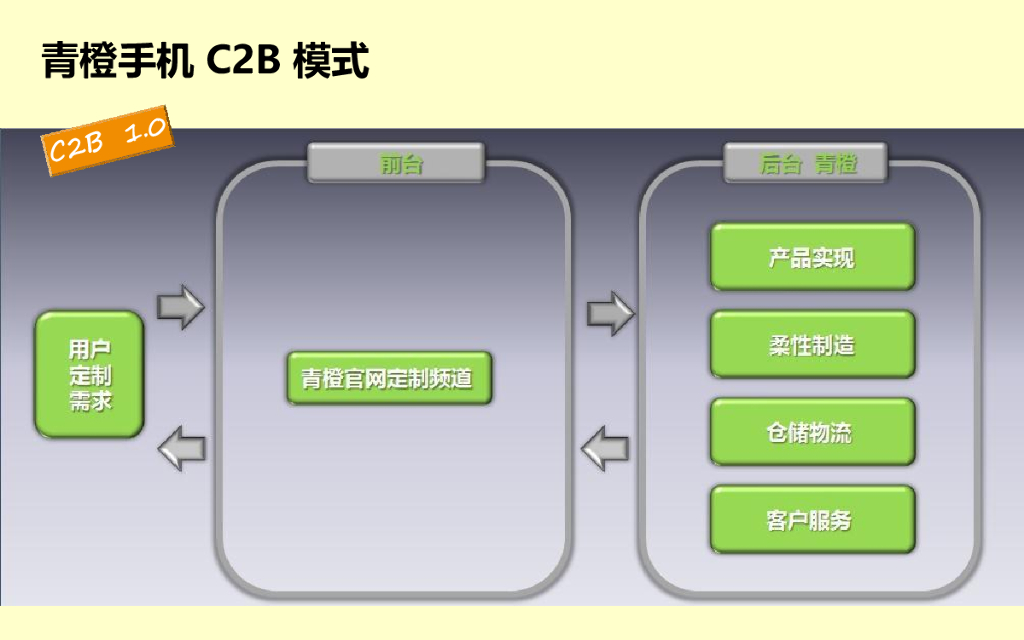 青橙手机 C2B 模式

C2B 1.0

用户定制需求

前台

青橙官网定制频道

后台 青橙

产品实现

柔性制造

仓储物流

客户服务